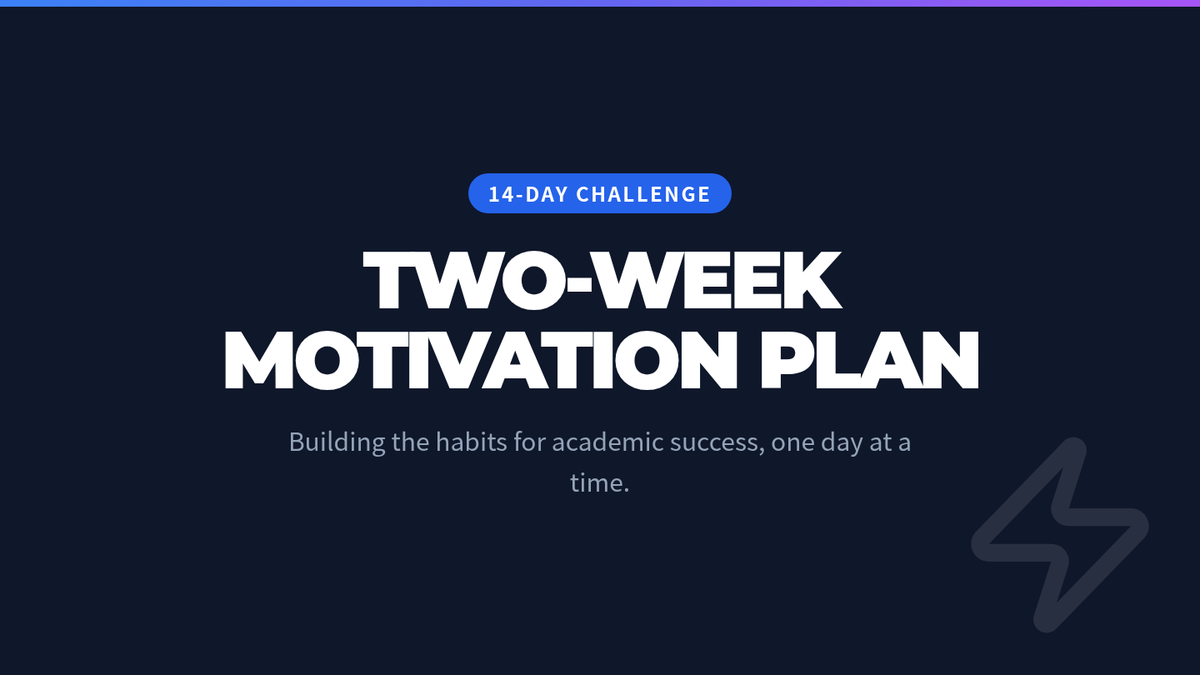 14-DAY CHALLENGE

TWO-WEEK MOTIVATION PLAN

Building the habits for academic success, one day at a time.